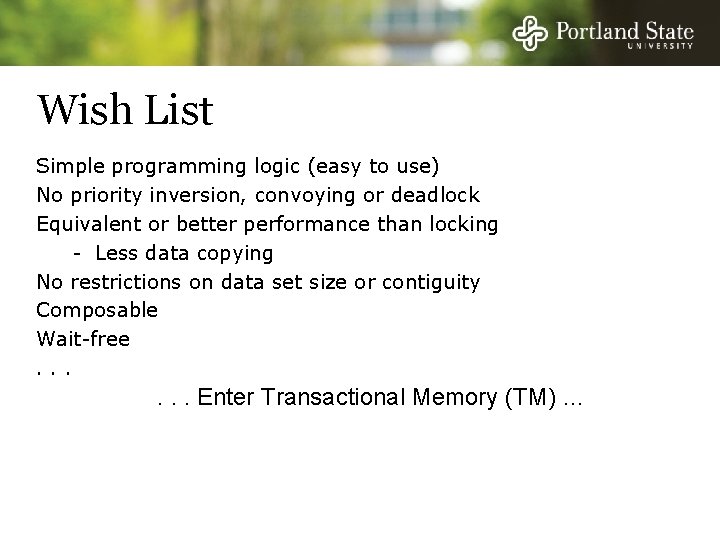 Portland State
UNIVERSITY

Wish List

Simple programming logic (easy to use)
No priority inversion, convoying or deadlock
Equivalent or better performance than locking
- Less data copying
No restrictions on data set size or contiguity
Composable
Wait-free
. . .

. . . Enter Transactional Memory (TM) ...